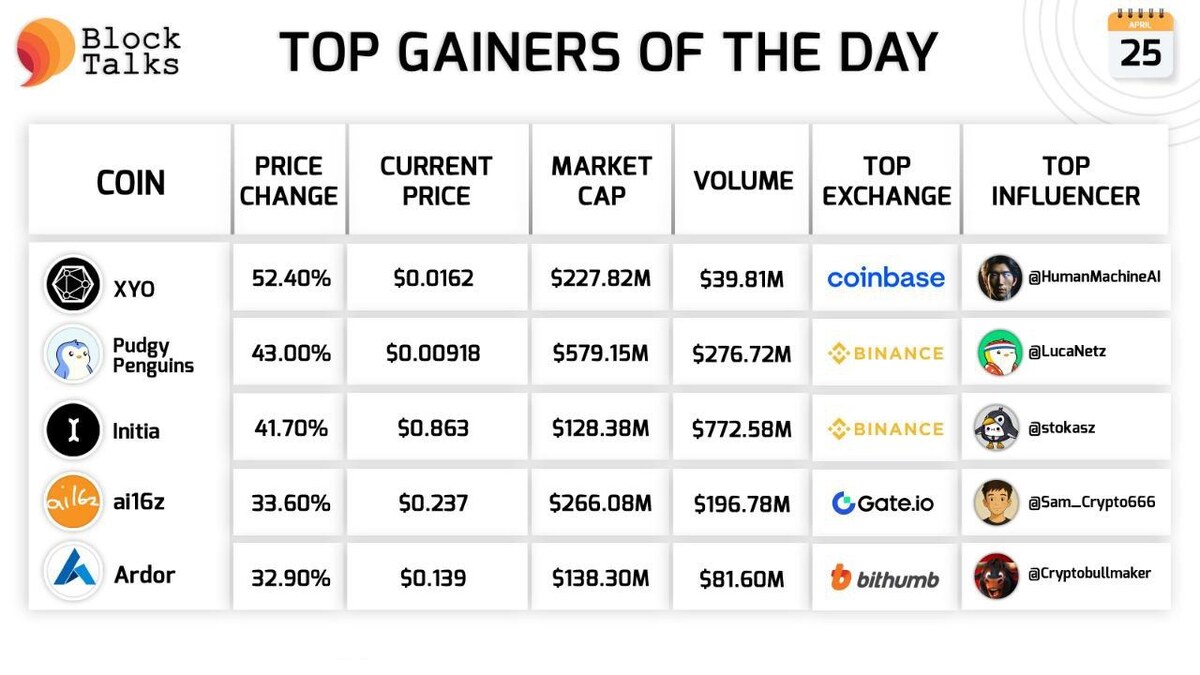 Block Talks

TOP GAINERS OF THE DAY

APRIL 25

| COIN | PRICE CHANGE | CURRENT PRICE | MARKET CAP | VOLUME | TOP EXCHANGE | TOP INFLUENCER |
|---|---|---|---|---|---|---|
| XYO | 52.40% | $0.0162 | $227.82M | $39.81M | coinbase | @HumanMachineAI |
| Pudgy Penguins | 43.00% | $0.00918 | $579.15M | $276.72M | BINANCE | @LucaNetz |
| Initia | 41.70% | $0.863 | $128.38M | $772.58M | BINANCE | @stokasz |
| ai16z | 33.60% | $0.237 | $266.08M | $196.78M | Gate.io | @Sam_Crypto666 |
| Ardor | 32.90% | $0.139 | $138.30M | $81.60M | bithumb | @Cryptobullmaker |